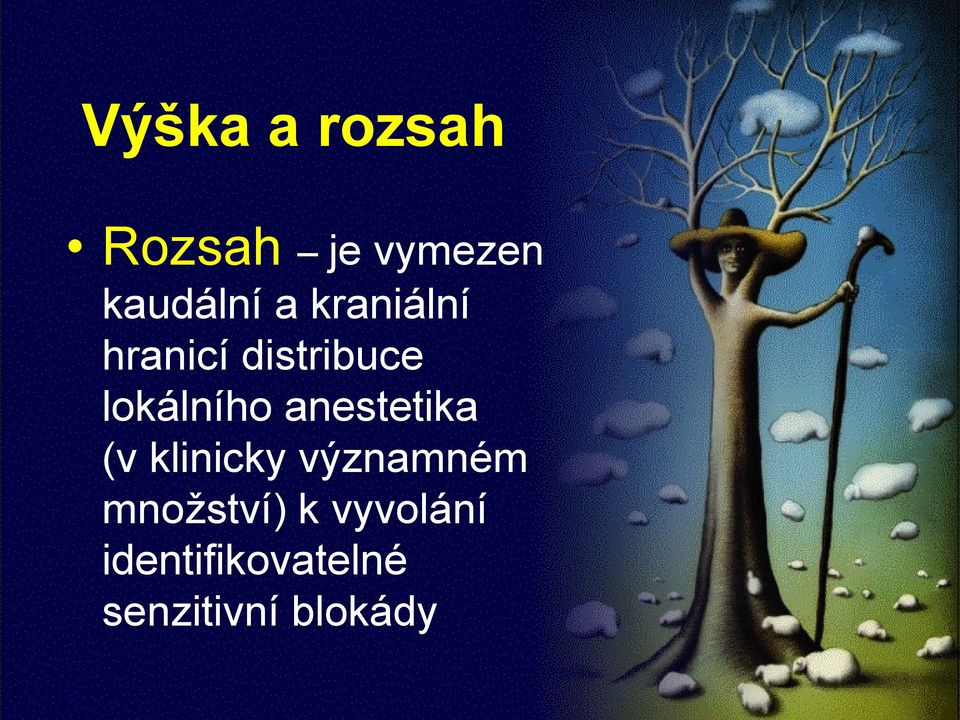 Výška a rozsah

• Rozsah – je vymezen kaudální a kraniální hranicí distribuce lokálního anestetika (v klinicky významném množství) k vyvolání identifikovatelné senzitivní blokády